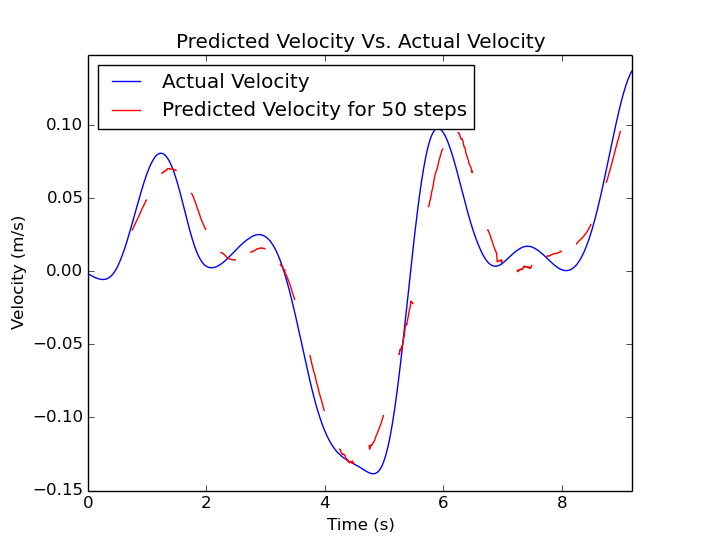 Predicted Velocity Vs. Actual Velocity

Actual Velocity
Predicted Velocity for 50 steps

Velocity (m/s)

0.10
0.05
0.00
−0.05
−0.10
−0.15

0
2
4
6
8

Time (s)